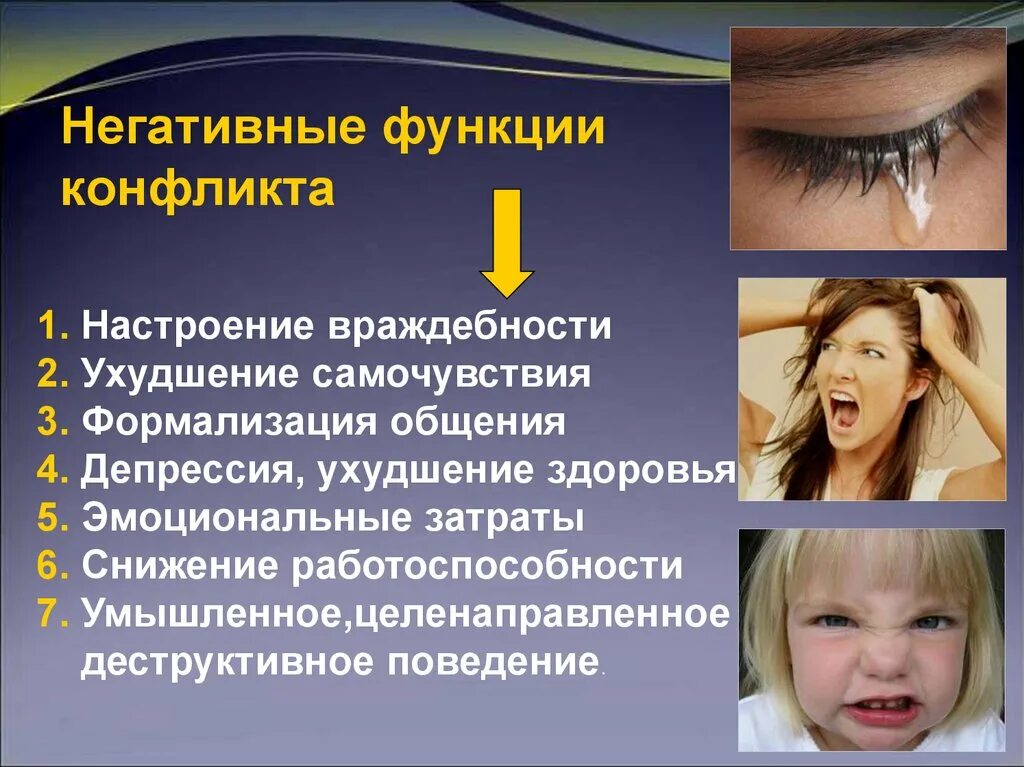 Негативные функции конфликта

1. Настроение враждебности
2. Ухудшение самочувствия
3. Формализация общения
4. Депрессия, ухудшение здоровья
5. Эмоциональные затраты
6. Снижение работоспособности
7. Умышленное,целенаправленное деструктивное поведение.